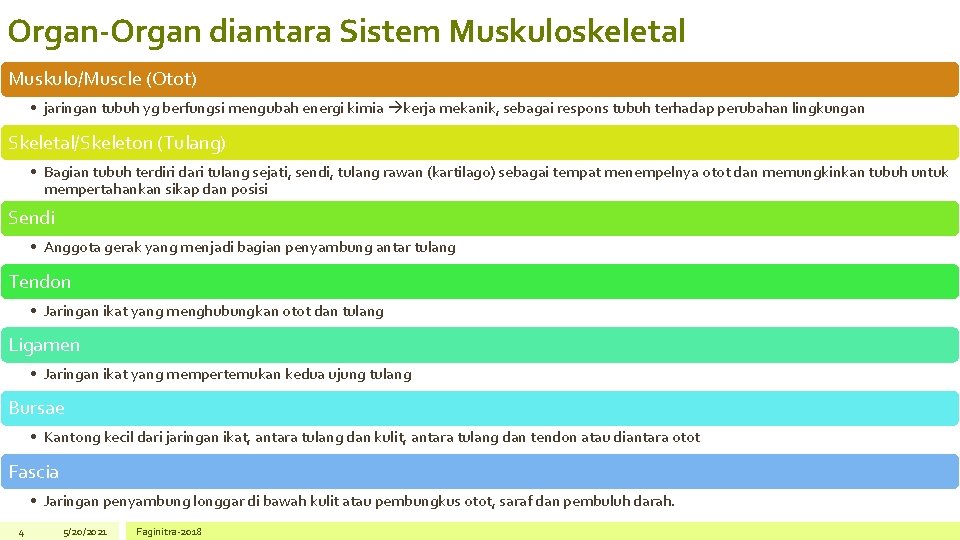 Organ-Organ diantara Sistem Muskuloskeletal

Muskulo/Muscle (Otot)

• jaringan tubuh yg berfungsi mengubah energi kimia →kerja mekanik, sebagai respons tubuh terhadap perubahan lingkungan

Skeletal/Skeleton (Tulang)

• Bagian tubuh terdiri dari tulang sejati, sendi, tulang rawan (kartilago) sebagai tempat menempelnya otot dan memungkinkan tubuh untuk mempertahankan sikap dan posisi

Sendi

• Anggota gerak yang menjadi bagian penyambung antar tulang

Tendon

• Jaringan ikat yang menghubungkan otot dan tulang

Ligamen

• Jaringan ikat yang mempertemukan kedua ujung tulang

Bursae

• Kantong kecil dari jaringan ikat, antara tulang dan kulit, antara tulang dan tendon atau diantara otot

Fascia

• Jaringan penyambung longgar di bawah kulit atau pembungkus otot, saraf dan pembuluh darah.

4 5/20/2021 Faginitra-2018